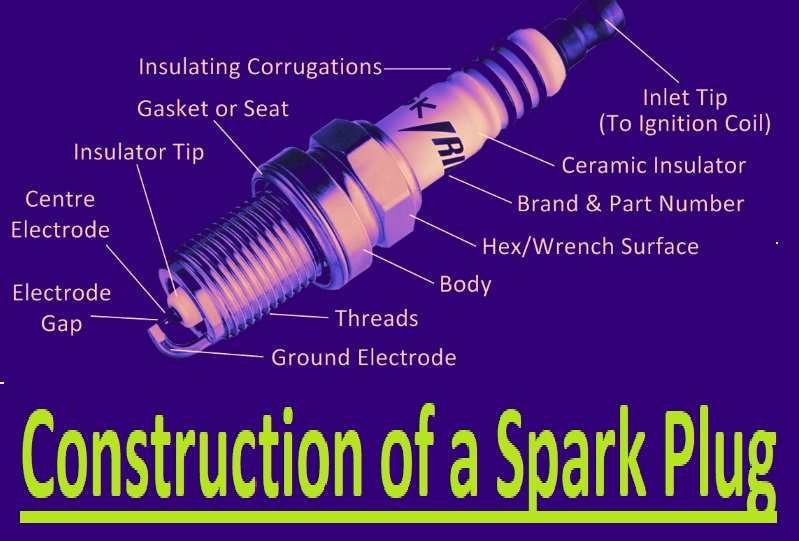 Insulating Corrugations
Gasket or Seat
Insulator Tip
Centre Electrode
Electrode Gap
Inlet Tip (To Ignition Coil)
Ceramic Insulator
Brand & Part Number
Hex/Wrench Surface
Body
Threads
Ground Electrode

Construction of a Spark Plug